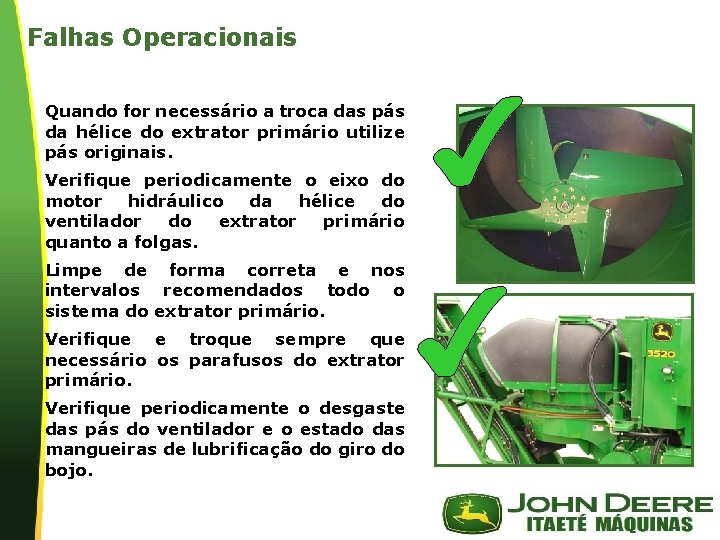 Falhas Operacionais

Quando for necessário a troca das pás da hélice do extrator primário utilize pás originais.

Verifique periodicamente o eixo do motor hidráulico da hélice do ventilador do extrator primário quanto a folgas.

Limpe de forma correta e nos intervalos recomendados todo o sistema do extrator primário.

Verifique e troque sempre que necessário os parafusos do extrator primário.

Verifique periodicamente o desgaste das pás do ventilador e o estado das mangueiras de lubrificação do giro do bojo.

3520

JOHN DEERE
ITAETÉ MÁQUINAS